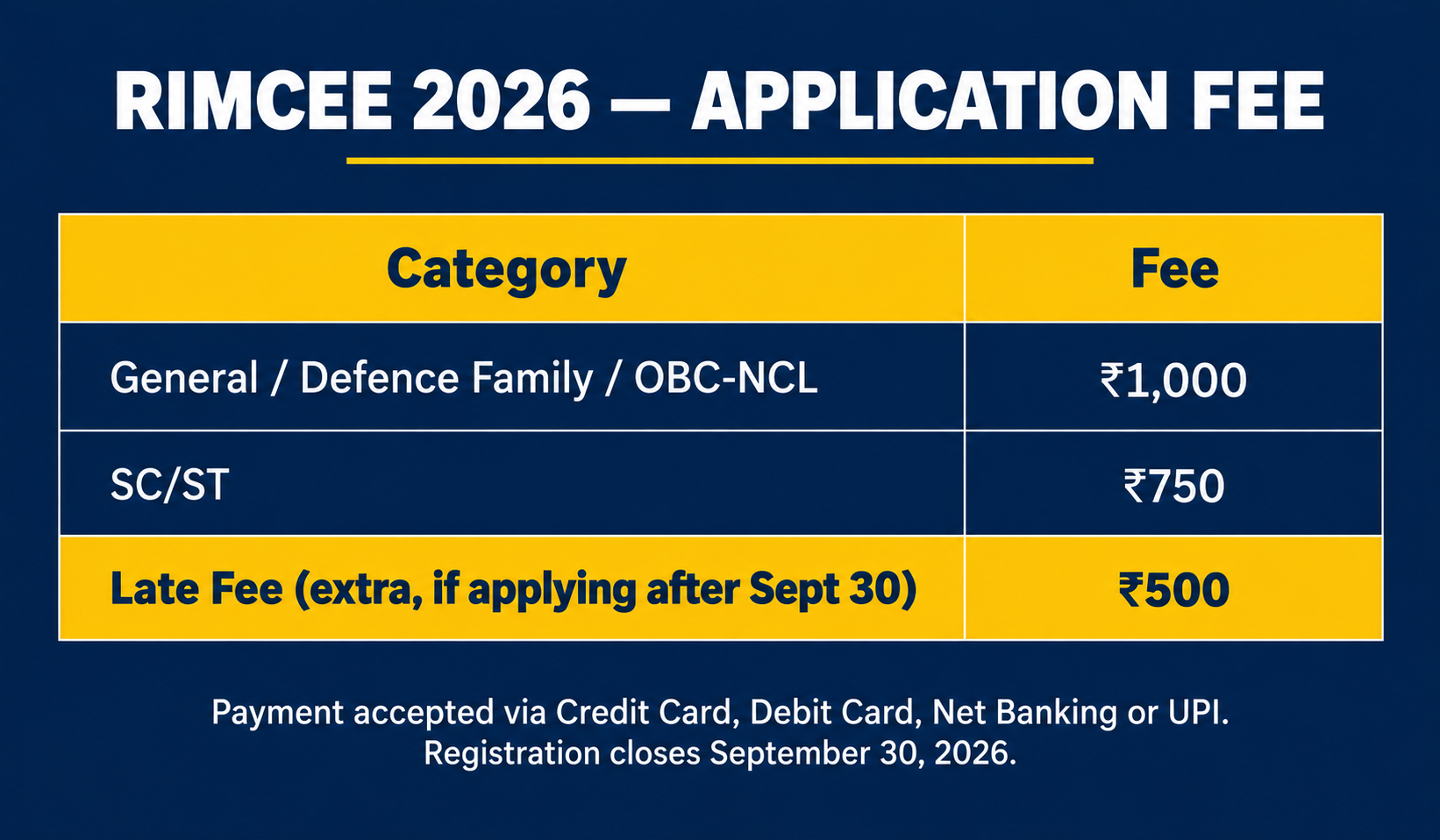 RIMCEE 2026 — APPLICATION FEE

| Category | Fee |
|---|---|
| General / Defence Family / OBC-NCL | ₹1,000 |
| SC/ST | ₹750 |
| Late Fee (extra, if applying after Sept 30) | ₹500 |

Payment accepted via Credit Card, Debit Card, Net Banking or UPI.
Registration closes September 30, 2026.